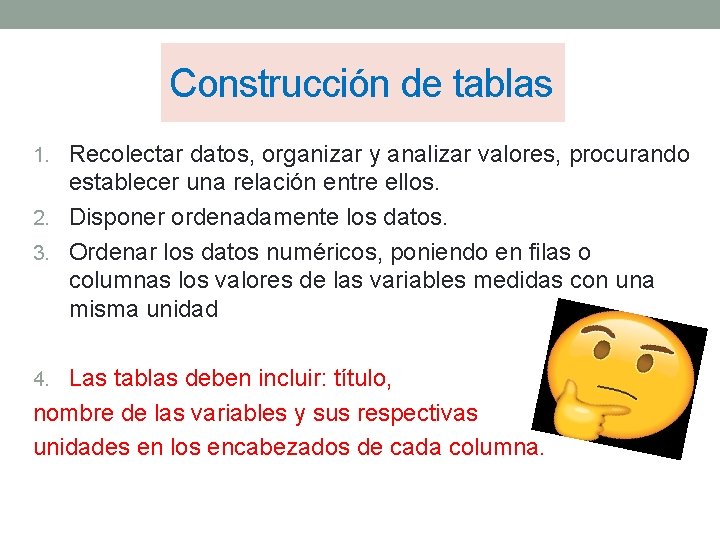 Construcción de tablas

1. Recolectar datos, organizar y analizar valores, procurando establecer una relación entre ellos.
2. Disponer ordenadamente los datos.
3. Ordenar los datos numéricos, poniendo en filas o columnas los valores de las variables medidas con una misma unidad

4. Las tablas deben incluir: título,
nombre de las variables y sus respectivas
unidades en los encabezados de cada columna.